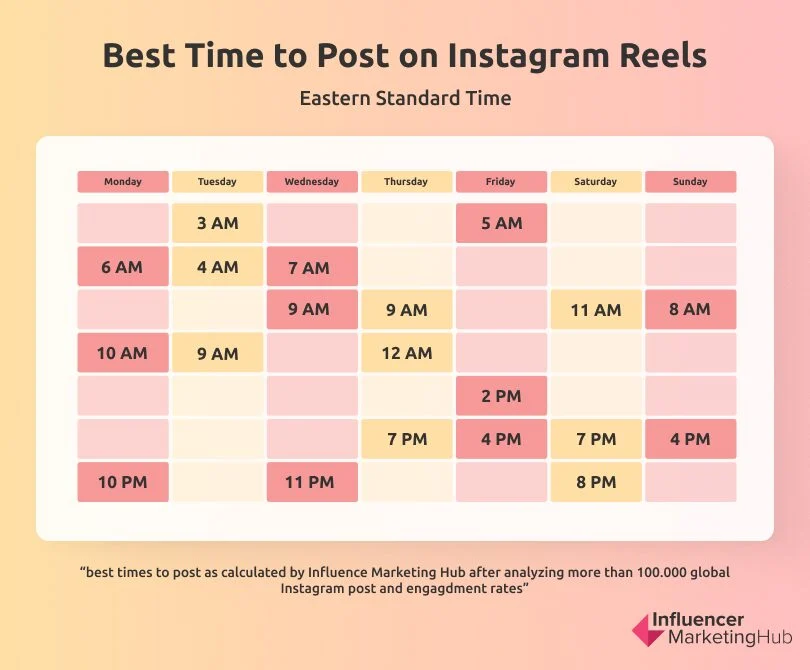 Best Time to Post on Instagram Reels

Eastern Standard Time

| Monday | Tuesday | Wednesday | Thursday | Friday | Saturday | Sunday |
|---|---|---|---|---|---|---|
| | 3 AM | | | 5 AM | | |
| 6 AM | 4 AM | 7 AM | | | | |
| | | 9 AM | 9 AM | | 11 AM | 8 AM |
| 10 AM | 9 AM | | 12 AM | | | |
| | | | | 2 PM | | |
| | | | 7 PM | 4 PM | 7 PM | 4 PM |
| 10 PM | | 11 PM | | | 8 PM | |

"best times to post as calculated by Influence Marketing Hub after analyzing more than 100.000 global Instagram post and engagdment rates"

Influencer MarketingHub